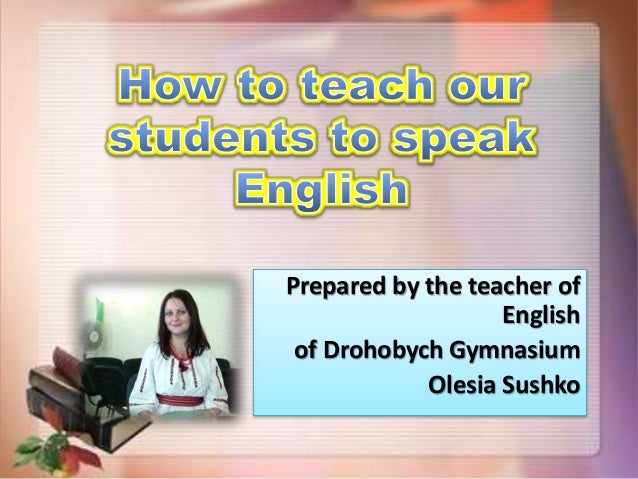 How to teach our students to speak English

Prepared by the teacher of English
of Drohobych Gymnasium
Olesia Sushko